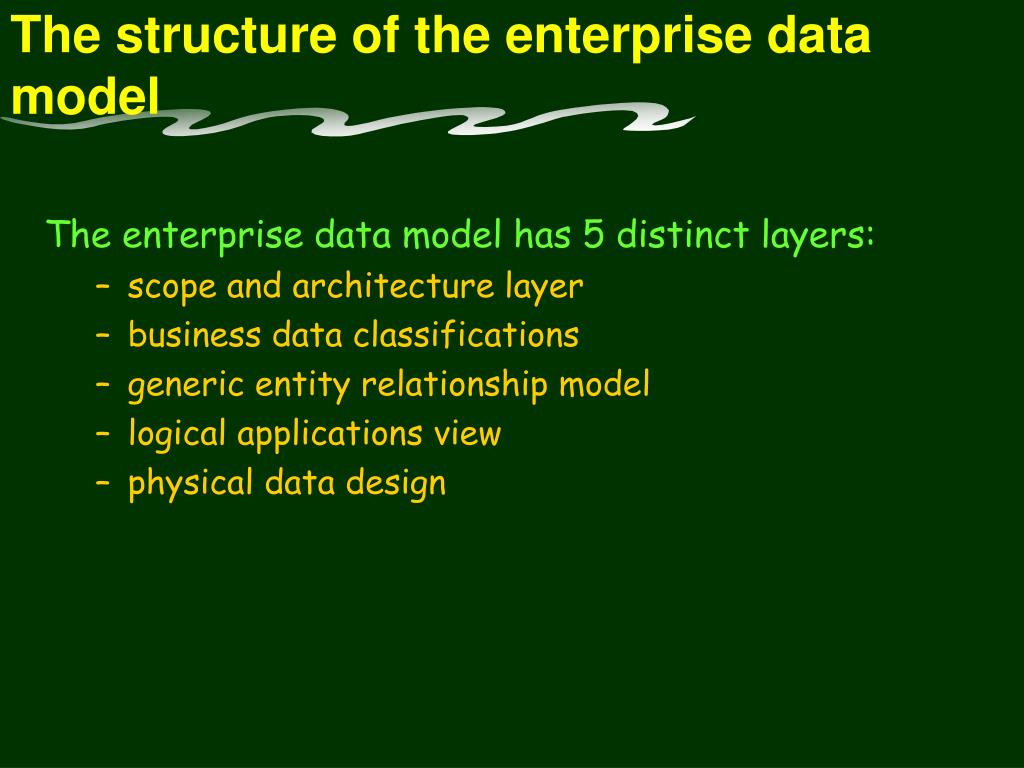 The structure of the enterprise data model

The enterprise data model has 5 distinct layers:

– scope and architecture layer
– business data classifications
– generic entity relationship model
– logical applications view
– physical data design